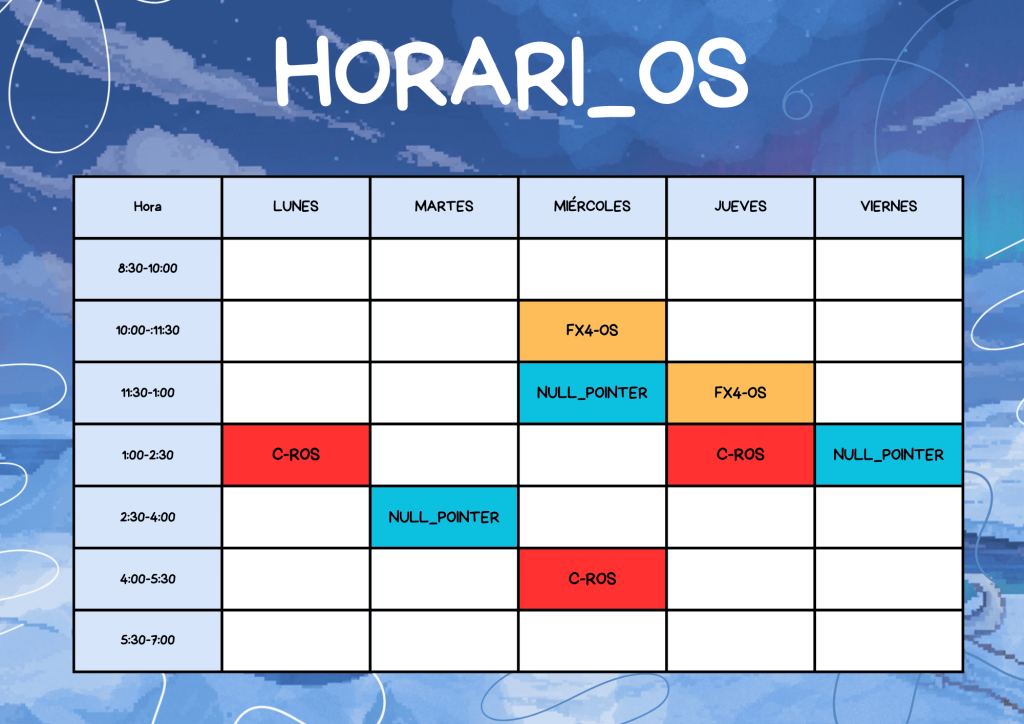 HORARI_OS

| Hora | LUNES | MARTES | MIÉRCOLES | JUEVES | VIERNES |
|---|---|---|---|---|---|
| 8:30-10:00 | | | | | |
| 10:00-:11:30 | | | FX4-OS | | |
| 11:30-1:00 | | | NULL_POINTER | FX4-OS | |
| 1:00-2:30 | C-ROS | | | C-ROS | NULL_POINTER |
| 2:30-4:00 | | NULL_POINTER | | | |
| 4:00-5:30 | | | C-ROS | | |
| 5:30-7:00 | | | | | |